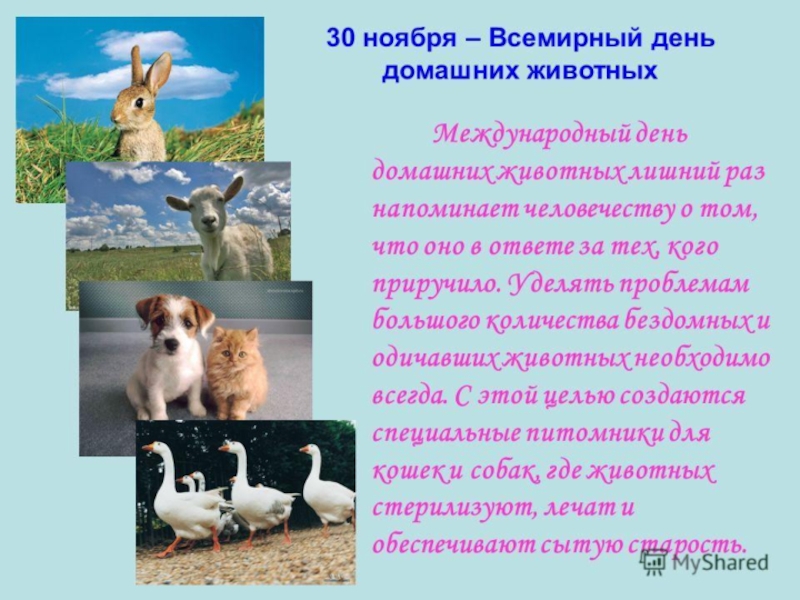 30 ноября – Всемирный день домашних животных

Международный день домашних животных лишний раз напоминает человечеству о том, что оно в ответе за тех, кого приручило. Уделять проблемам большого количества бездомных и одичавших животных необходимо всегда. С этой целью создаются специальные питомники для кошек и собак, где животных стерилизуют, лечат и обеспечивают сытую старость.

MyShared